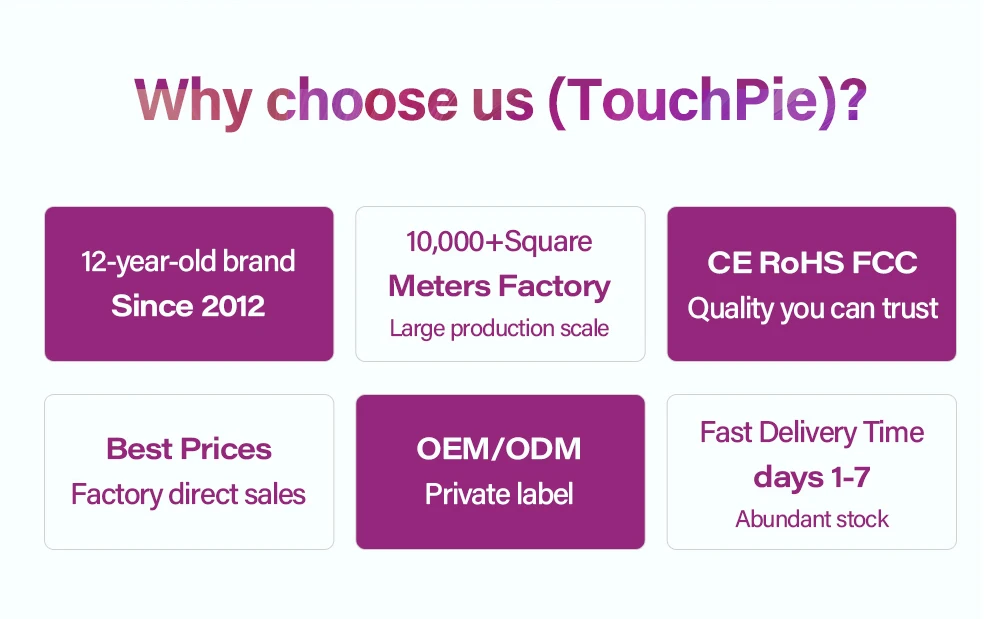 Why choose us (TouchPie)?

12-year-old brand
Since 2012

10,000+Square
Meters Factory
Large production scale

CE RoHS FCC
Quality you can trust

Best Prices
Factory direct sales

OEM/ODM
Private label

Fast Delivery Time
days 1-7
Abundant stock